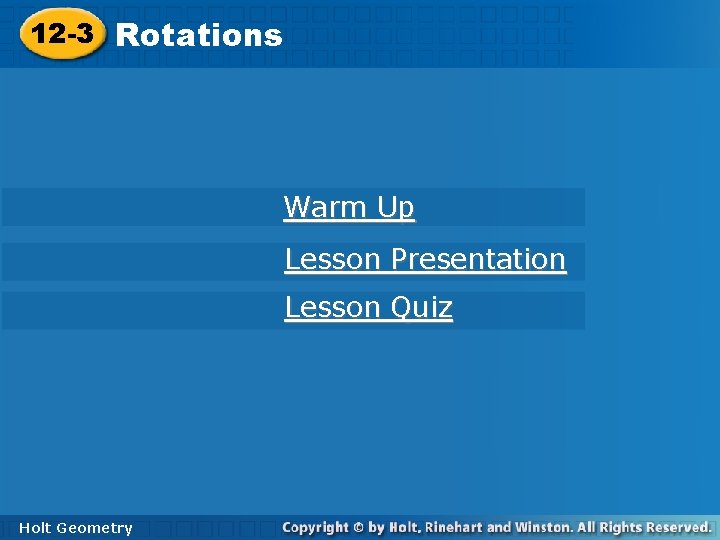 12-3 Rotations

Warm Up

Lesson Presentation

Lesson Quiz

Holt Geometry

Copyright © by Holt, Rinehart and Winston. All Rights Reserved.